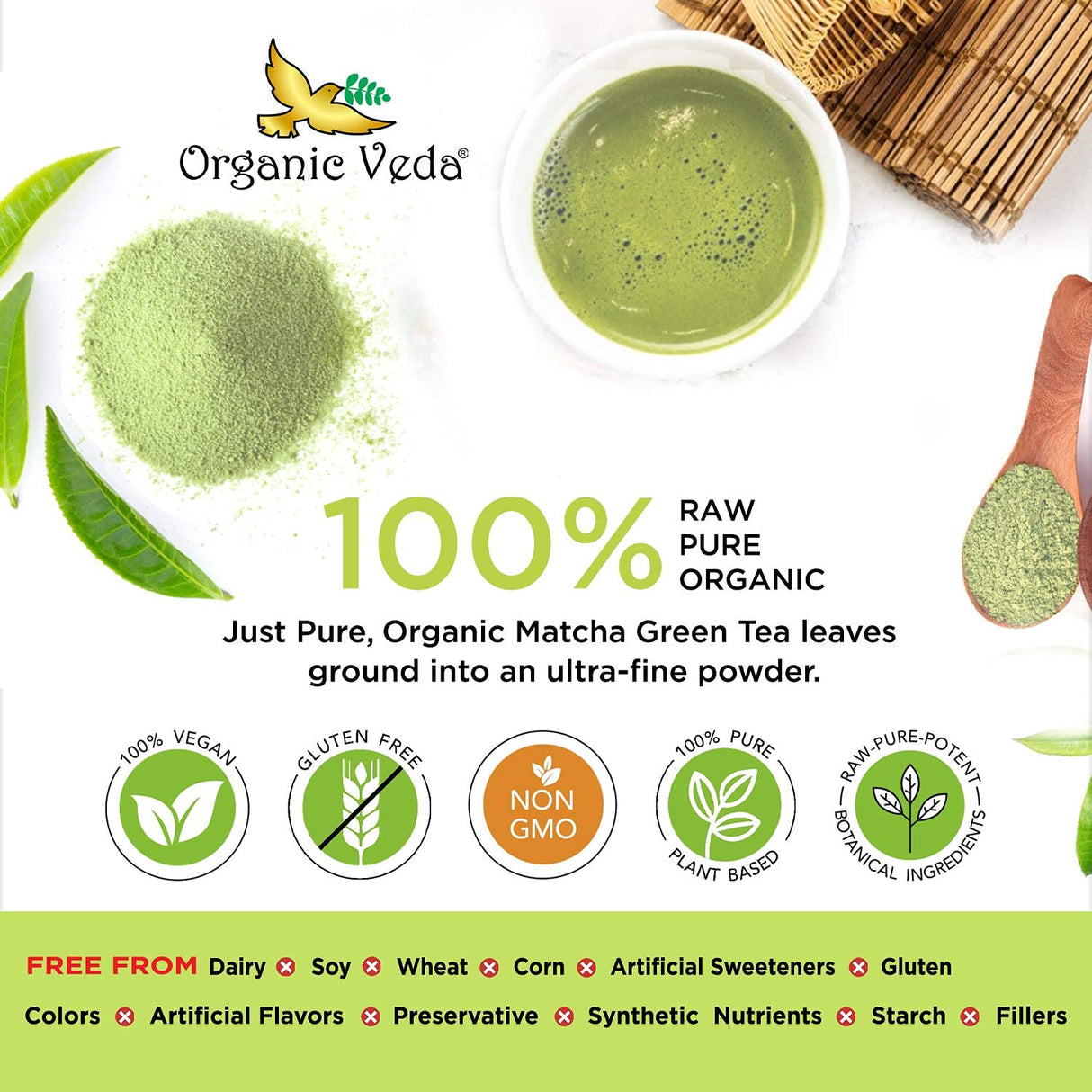 Organic Veda®

100% RAW PURE ORGANIC

Just Pure, Organic Matcha Green Tea leaves ground into an ultra-fine powder.

100% VEGAN

GLUTEN FREE

NON GMO

100% PURE PLANT BASED

RAW-PURE-POTENT BOTANICAL INGREDIENTS

FREE FROM Dairy Soy Wheat Corn Artificial Sweeteners Gluten Colors Artificial Flavors Preservative Synthetic Nutrients Starch Fillers